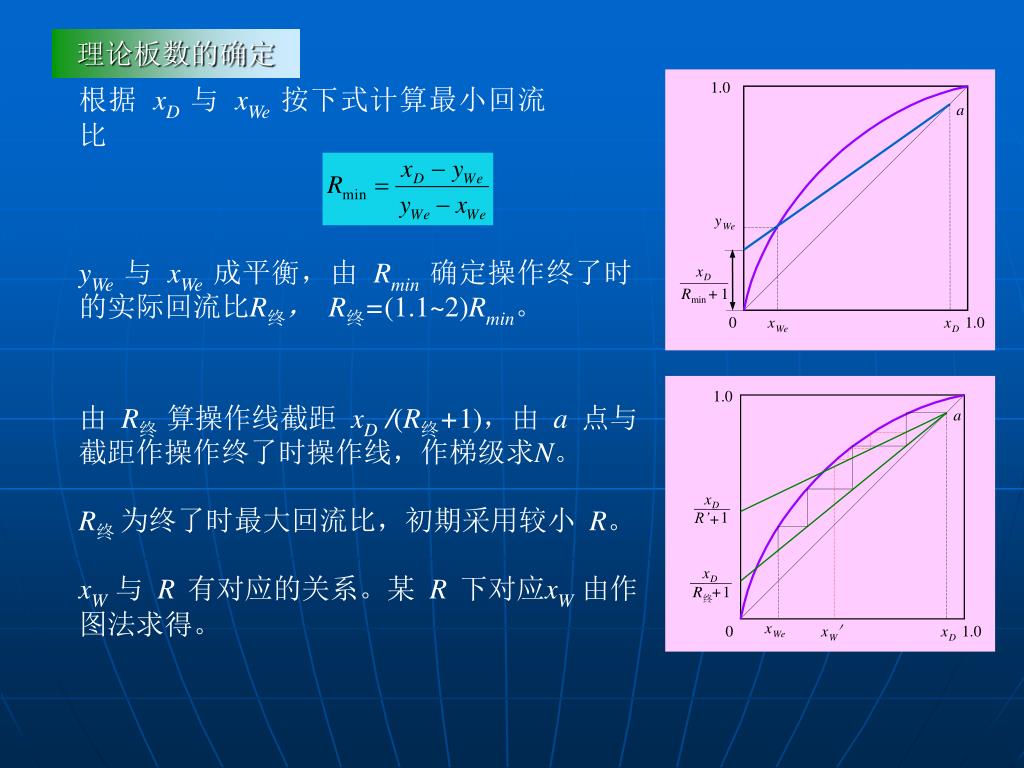 理论板数的确定

根据 $x_D$ 与 $x_{We}$ 按下式计算最小回流比

$R_{\min} = \frac{x_D - y_{We}}{y_{We} - x_{We}}$

$y_{We}$ 与 $x_{We}$ 成平衡，由 $R_{min}$ 确定操作终了时的实际回流比$R_{终}$， $R_{终}$=(1.1~2)$R_{min}$。

由 $R_{终}$ 算操作线截距 $x_D/(R_{终}+1)$，由 $a$ 点与截距作操作终了时操作线，作梯级求$N$。

$R_{终}$ 为终了时最大回流比，初期采用较小 $R$。

$x_W$ 与 $R$ 有对应的关系。某 $R$ 下对应$x_W$ 由作图法求得。

1.0
$a$
$y_{We}$
$\frac{x_D}{R_{\min}+1}$
0
$x_{We}$
$x_D$ 1.0

1.0
$a$
$\frac{x_D}{R'+1}$
$\frac{x_D}{R_{终}+1}$
0
$x_{We}$
$x_W'$
$x_D$ 1.0